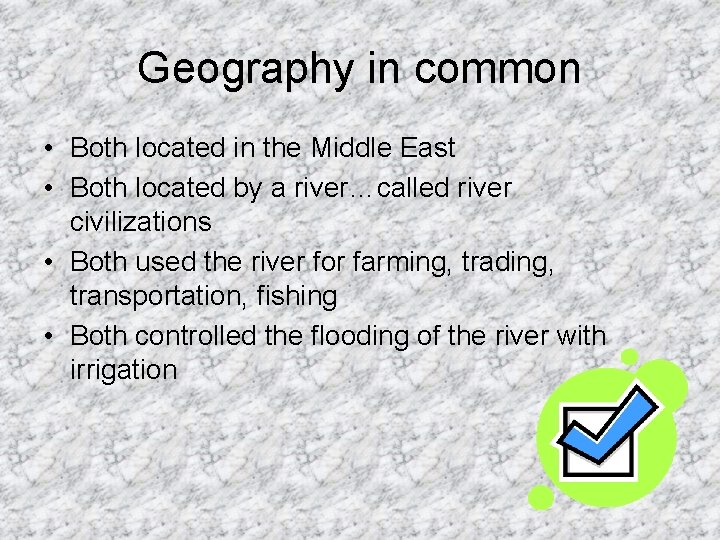 Geography in common

• Both located in the Middle East
• Both located by a river…called river civilizations
• Both used the river for farming, trading, transportation, fishing
• Both controlled the flooding of the river with irrigation